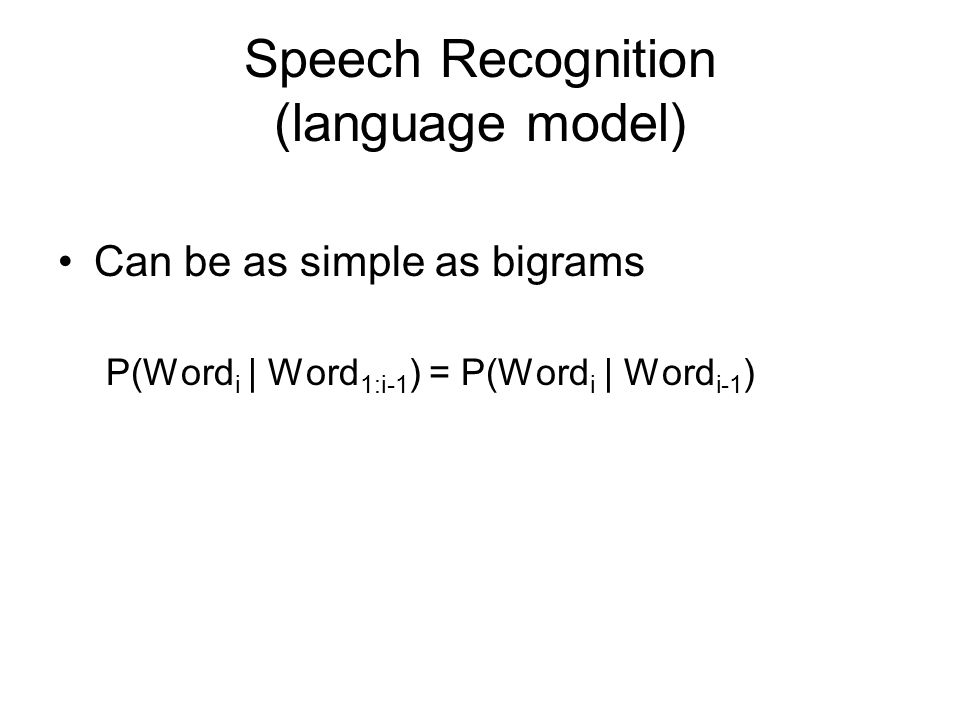 Speech Recognition
(language model)

• Can be as simple as bigrams

$P(Word_i \mid Word_{1:i-1}) = P(Word_i \mid Word_{i-1})$